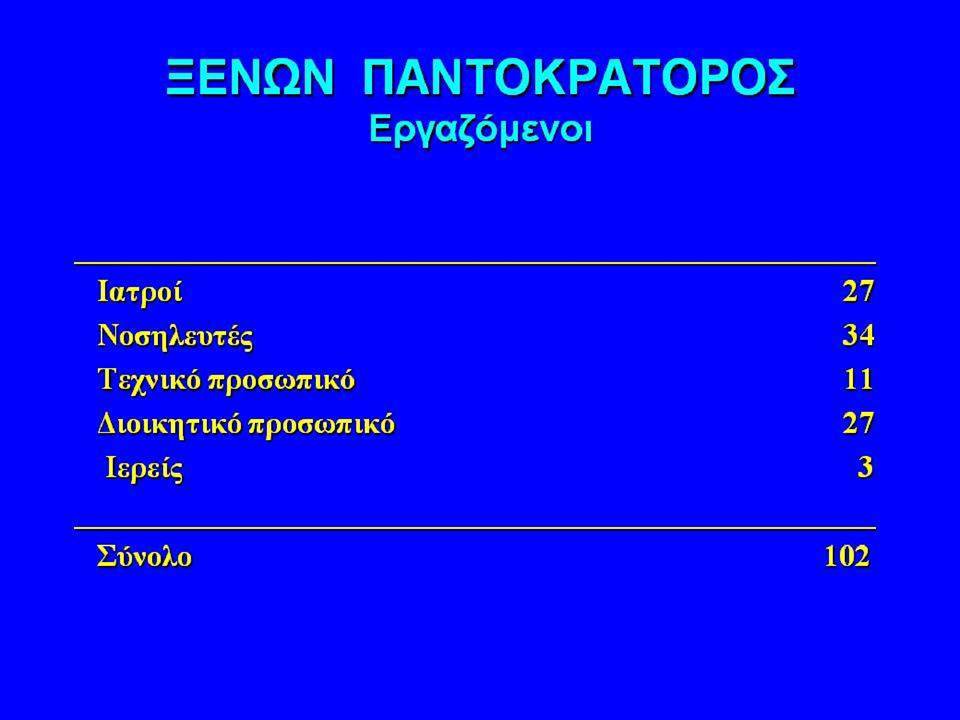 ΞΕΝΩΝ ΠΑΝΤΟΚΡΑΤΟΡΟΣ
Εργαζόμενοι

| | |
|---|---|
| Ιατροί | 27 |
| Νοσηλευτές | 34 |
| Τεχνικό προσωπικό | 11 |
| Διοικητικό προσωπικό | 27 |
| Ιερείς | 3 |
| Σύνολο | 102 |